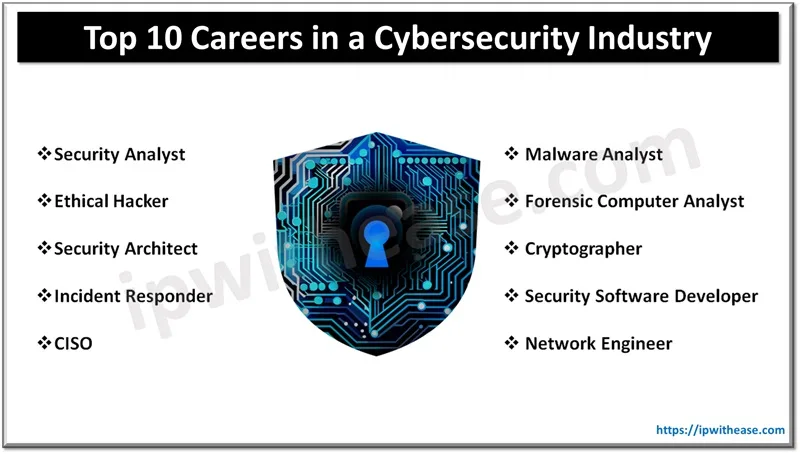 Top 10 Careers in a Cybersecurity Industry

❖Security Analyst

❖Ethical Hacker

❖Security Architect

❖Incident Responder

❖CISO

❖ Malware Analyst

❖ Forensic Computer Analyst

❖ Cryptographer

❖ Security Software Developer

❖ Network Engineer

ipwithease.com

https://ipwithease.com